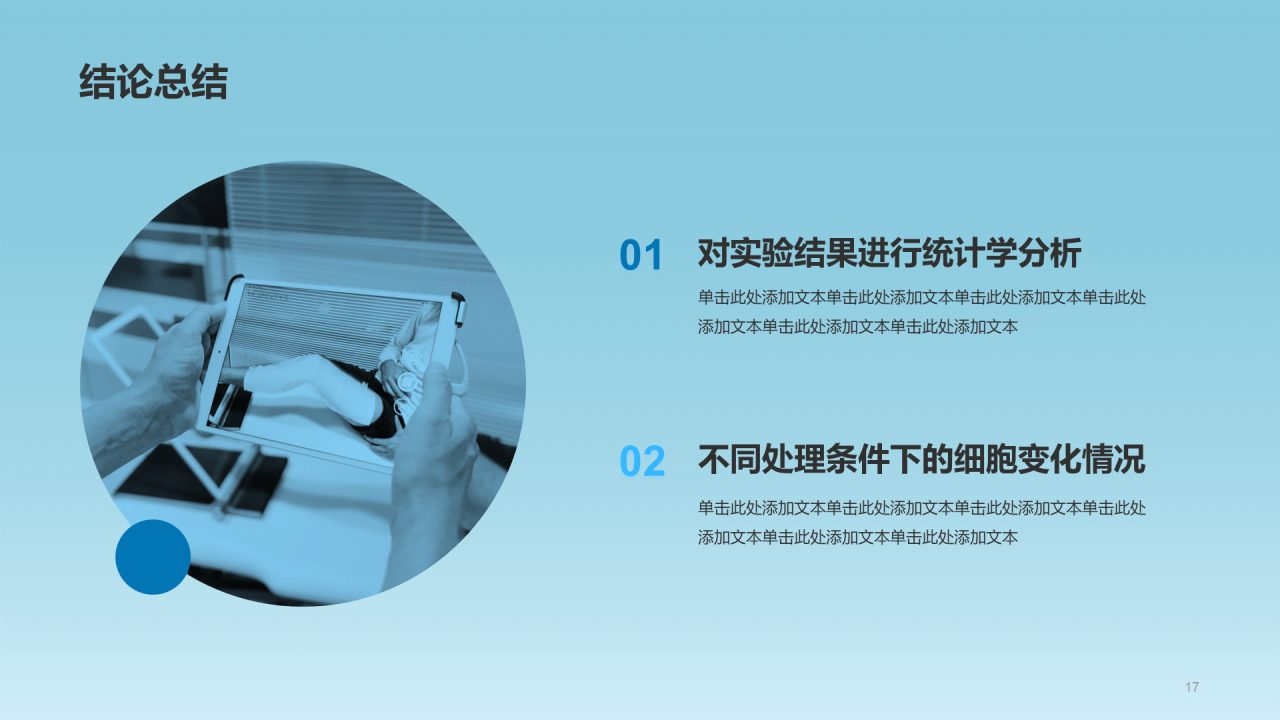 结论总结

01 对实验结果进行统计学分析

单击此处添加文本单击此处添加文本单击此处添加文本单击此处添加文本单击此处添加文本单击此处添加文本

02 不同处理条件下的细胞变化情况

单击此处添加文本单击此处添加文本单击此处添加文本单击此处添加文本单击此处添加文本单击此处添加文本

17